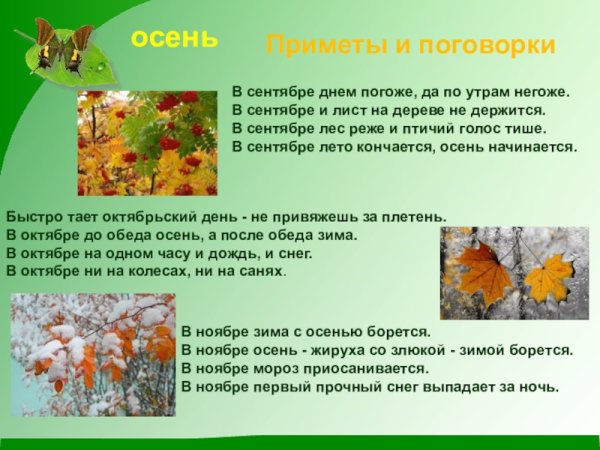 осень

Приметы и поговорки

В сентябре днем погоже, да по утрам негоже.
В сентябре и лист на дереве не держится.
В сентябре лес реже и птичий голос тише.
В сентябре лето кончается, осень начинается.

Быстро тает октябрьский день - не привяжешь за плетень.
В октябре до обеда осень, а после обеда зима.
В октябре на одном часу и дождь, и снег.
В октябре ни на колесах, ни на санях.

В ноябре зима с осенью борется.
В ноябре осень - жируха со злюкой - зимой борется.
В ноябре мороз приосанивается.
В ноябре первый прочный снег выпадает за ночь.